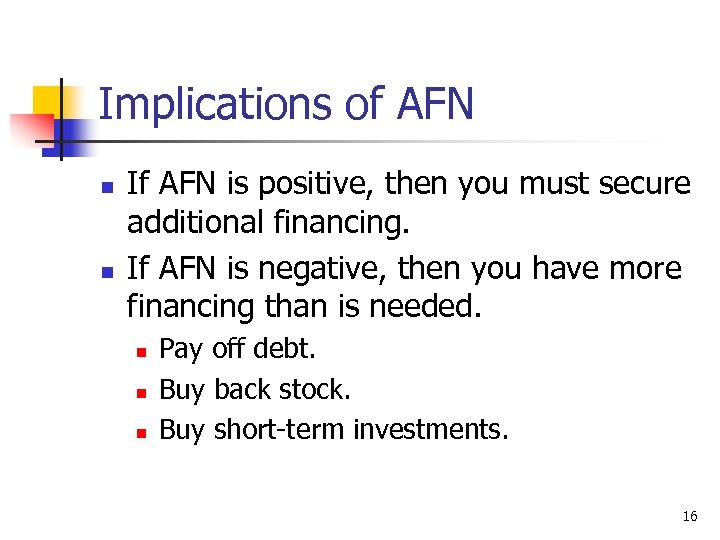 Implications of AFN

- If AFN is positive, then you must secure additional financing.
- If AFN is negative, then you have more financing than is needed.
  - Pay off debt.
  - Buy back stock.
  - Buy short-term investments.

16